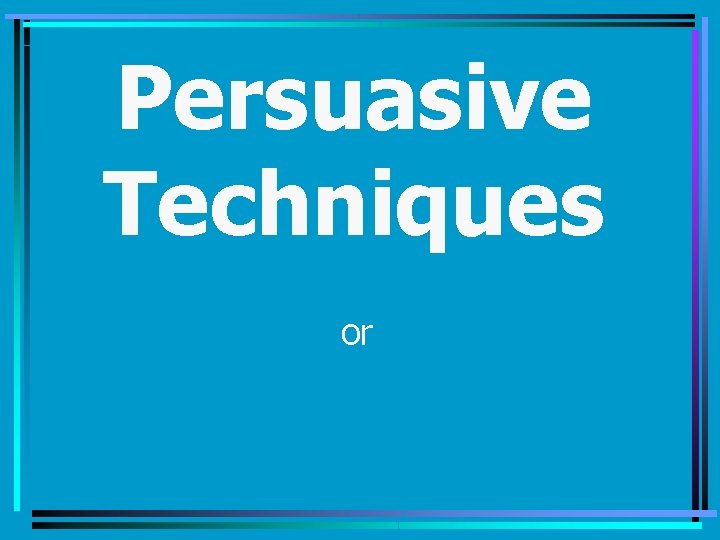 Persuasive Techniques

or